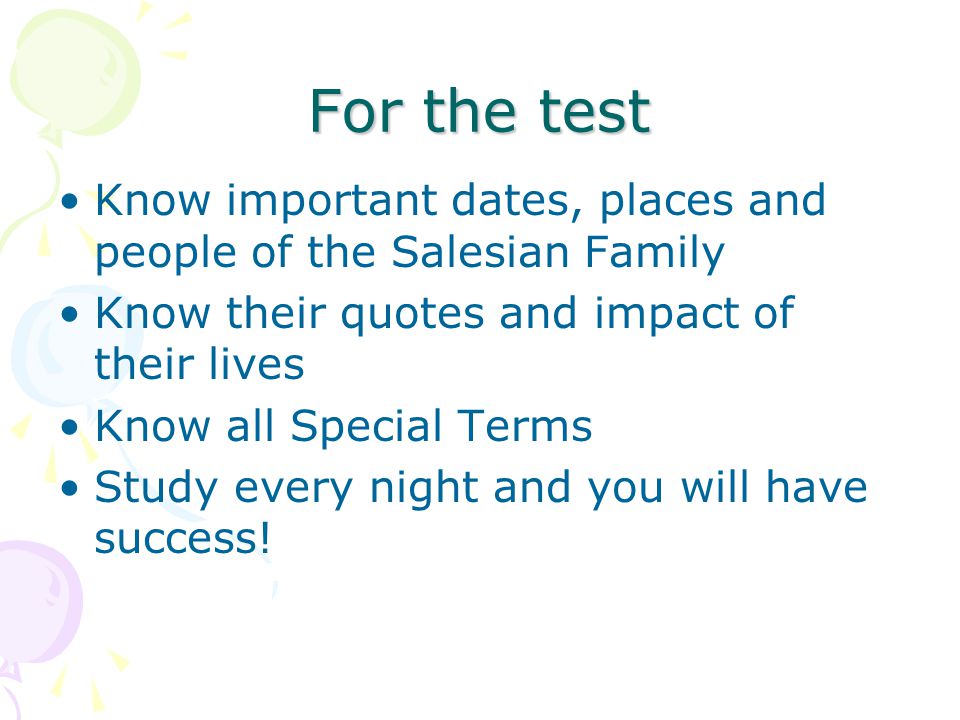 For the test

• Know important dates, places and people of the Salesian Family
• Know their quotes and impact of their lives
• Know all Special Terms
• Study every night and you will have success!